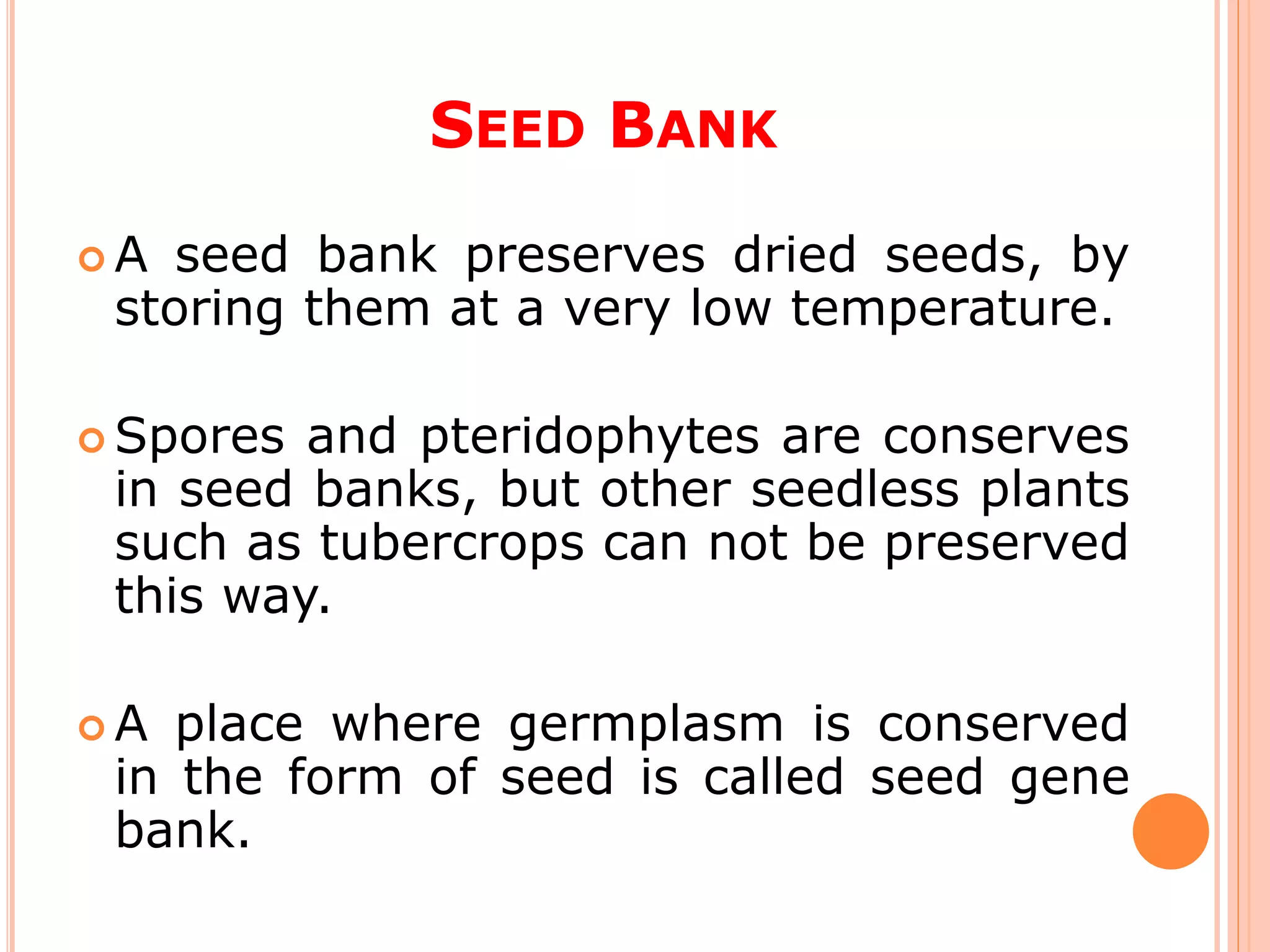 SEED BANK

A seed bank preserves dried seeds, by storing them at a very low temperature.

Spores and pteridophytes are conserves in seed banks, but other seedless plants such as tubercrops can not be preserved this way.

A place where germplasm is conserved in the form of seed is called seed gene bank.